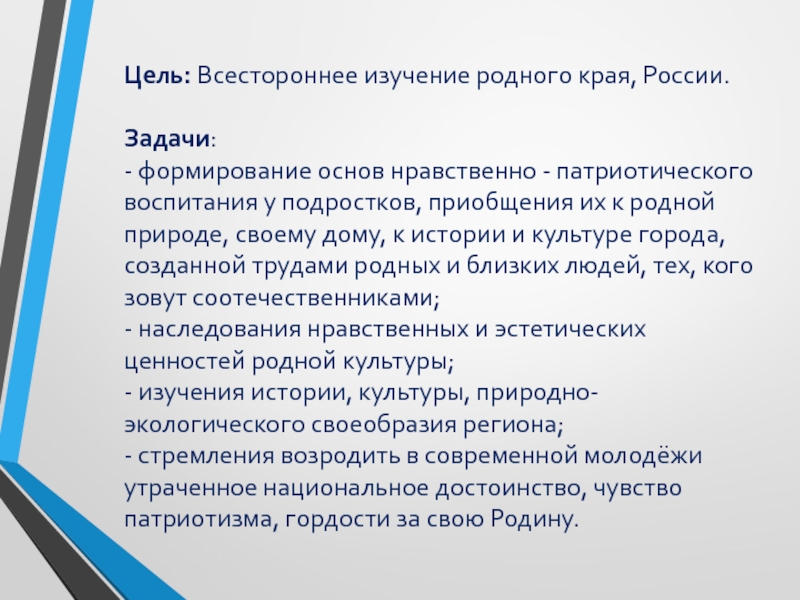 Цель: Всестороннее изучение родного края, России.

Задачи:
- формирование основ нравственно - патриотического воспитания у подростков, приобщения их к родной природе, своему дому, к истории и культуре города, созданной трудами родных и близких людей, тех, кого зовут соотечественниками;
- наследования нравственных и эстетических ценностей родной культуры;
- изучения истории, культуры, природно-экологического своеобразия региона;
- стремления возродить в современной молодёжи утраченное национальное достоинство, чувство патриотизма, гордости за свою Родину.